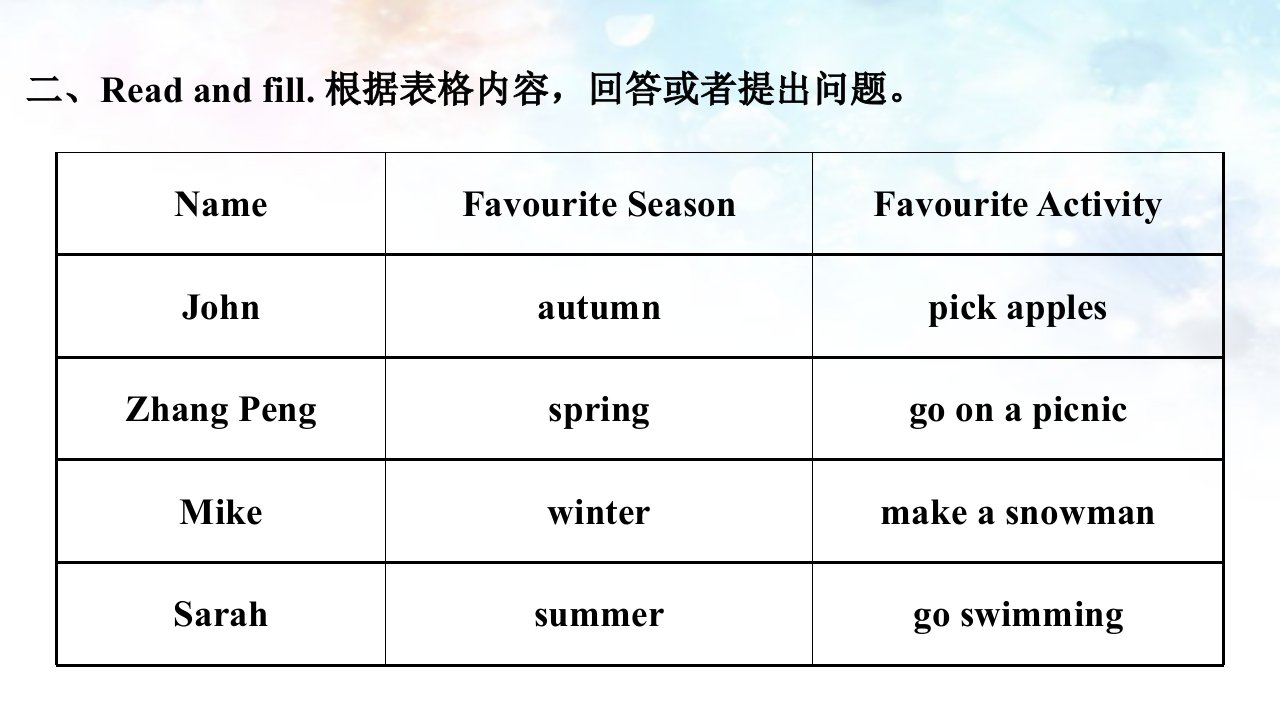 二、Read and fill. 根据表格内容，回答或者提出问题。

| Name | Favourite Season | Favourite Activity |
|---|---|---|
| John | autumn | pick apples |
| Zhang Peng | spring | go on a picnic |
| Mike | winter | make a snowman |
| Sarah | summer | go swimming |